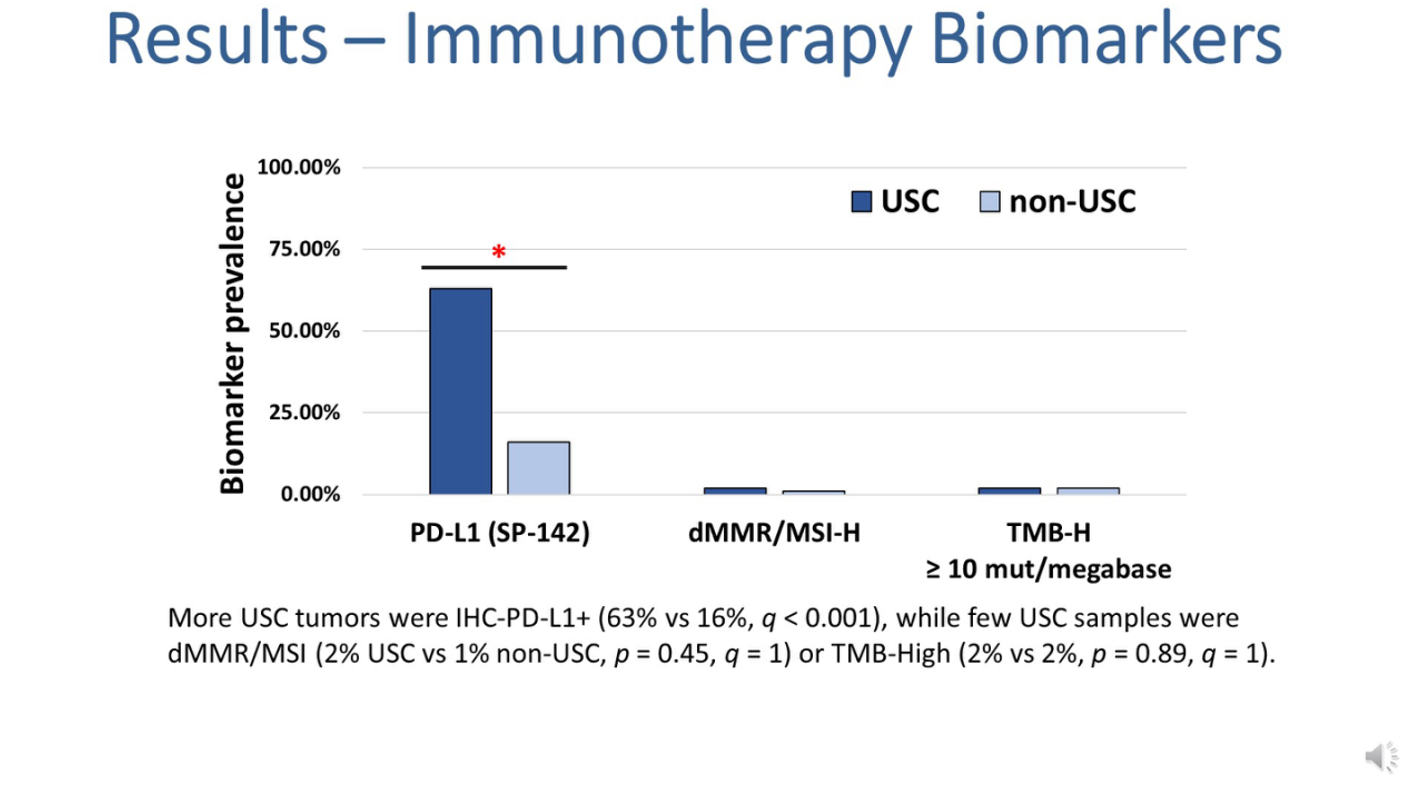 Results – Immunotherapy Biomarkers

Biomarker prevalence

100.00%
75.00%
50.00%
25.00%
0.00%

USC non-USC

*

PD-L1 (SP-142)
dMMR/MSI-H
TMB-H
≥ 10 mut/megabase

More USC tumors were IHC-PD-L1+ (63% vs 16%, $q$ < 0.001), while few USC samples were dMMR/MSI (2% USC vs 1% non-USC, $p$ = 0.45, $q$ = 1) or TMB-High (2% vs 2%, $p$ = 0.89, $q$ = 1).